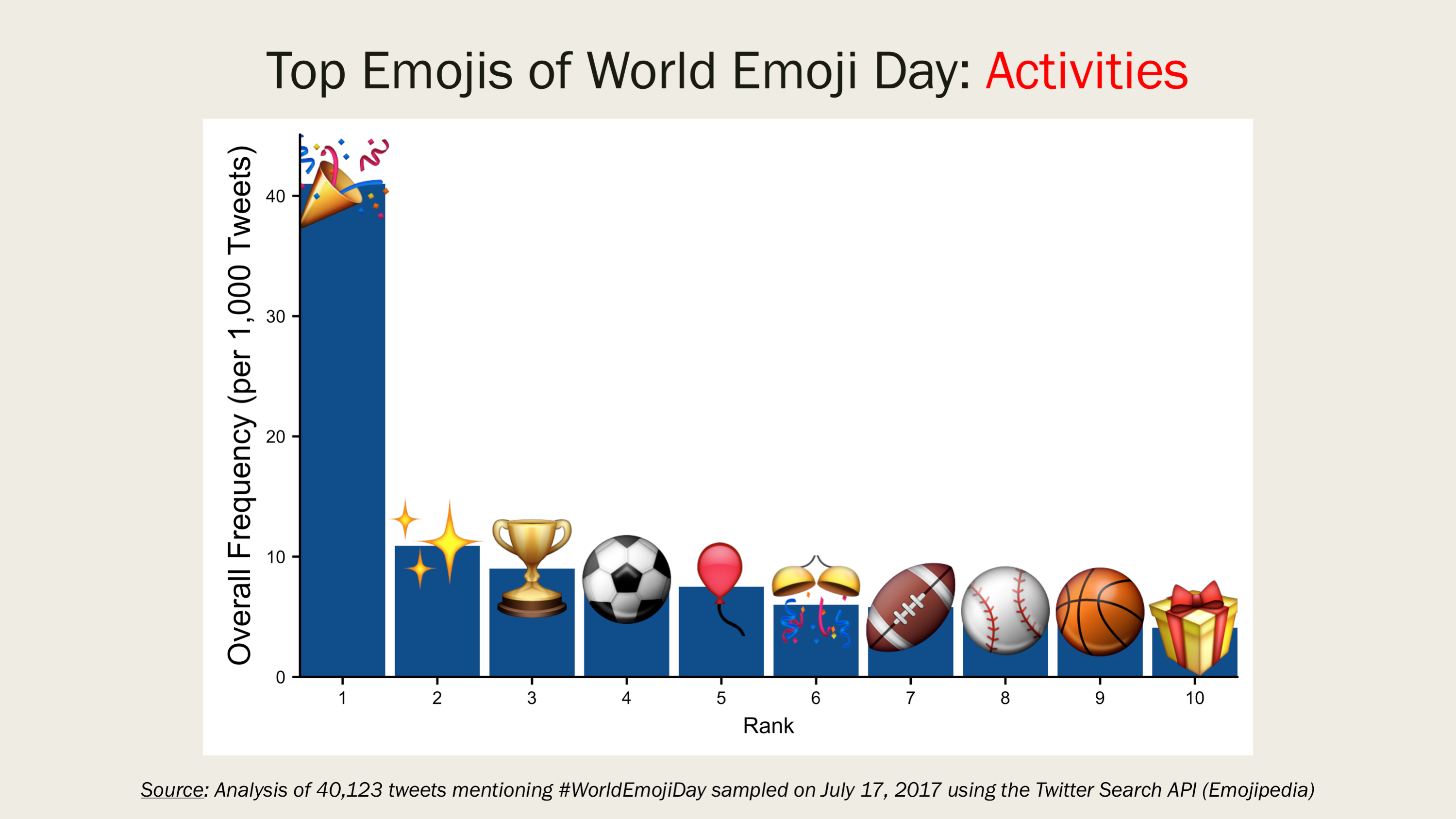 Top Emojis of World Emoji Day: Activities

Overall Frequency (per 1,000 Tweets)

40
30
20
10
0

1 2 3 4 5 6 7 8 9 10

Rank

Source: Analysis of 40,123 tweets mentioning #WorldEmojiDay sampled on July 17, 2017 using the Twitter Search API (Emojipedia)